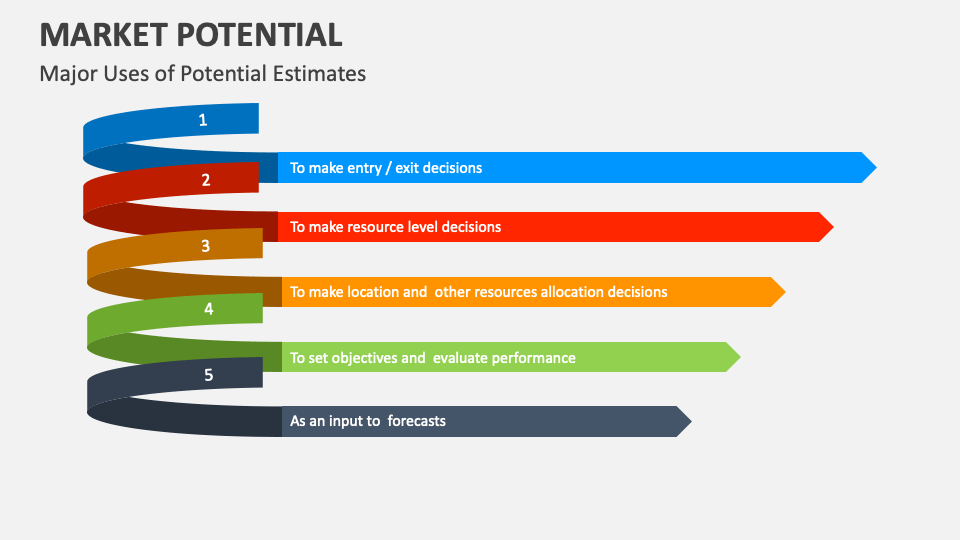 MARKET POTENTIAL
Major Uses of Potential Estimates

1
To make entry / exit decisions
2
To make resource level decisions
3
To make location and other resources allocation decisions
4
To set objectives and evaluate performance
5
As an input to forecasts